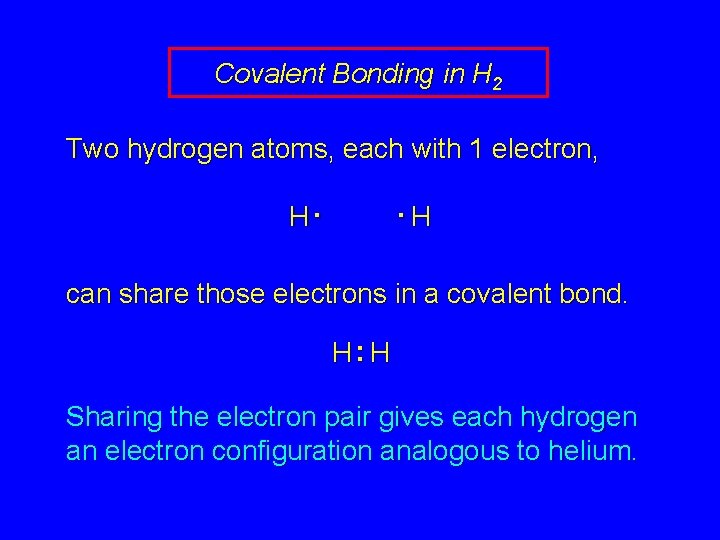 Covalent Bonding in $H_2$

Two hydrogen atoms, each with 1 electron,

H· ·H

can share those electrons in a covalent bond.

H:H

Sharing the electron pair gives each hydrogen an electron configuration analogous to helium.